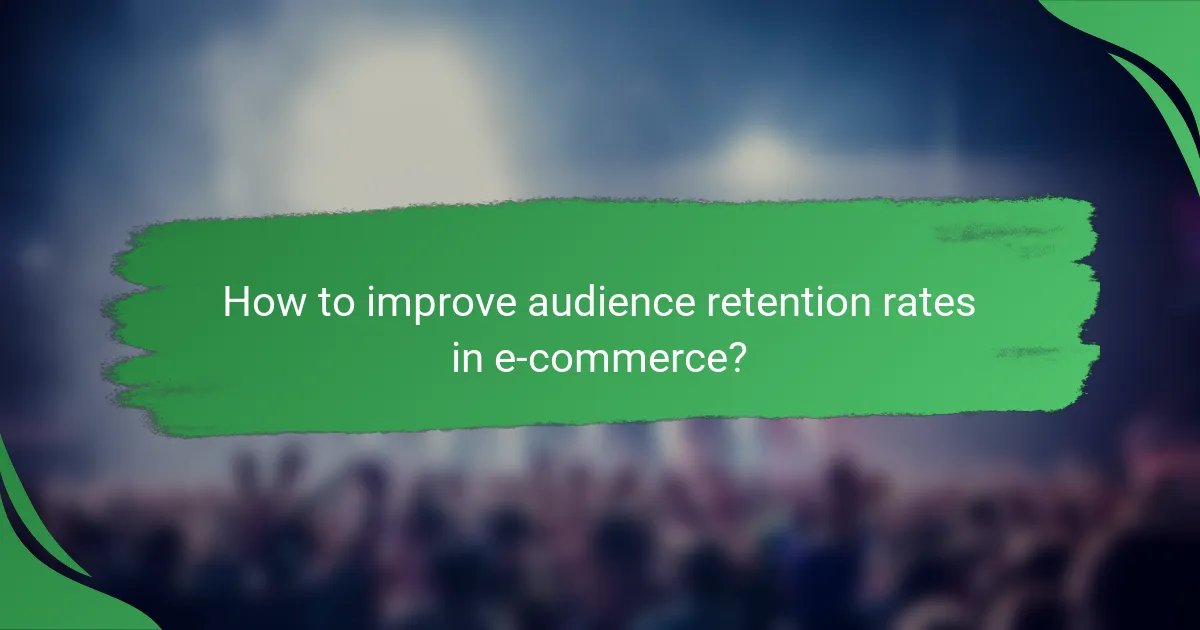 How to improve audience retention rates in e-commerce?